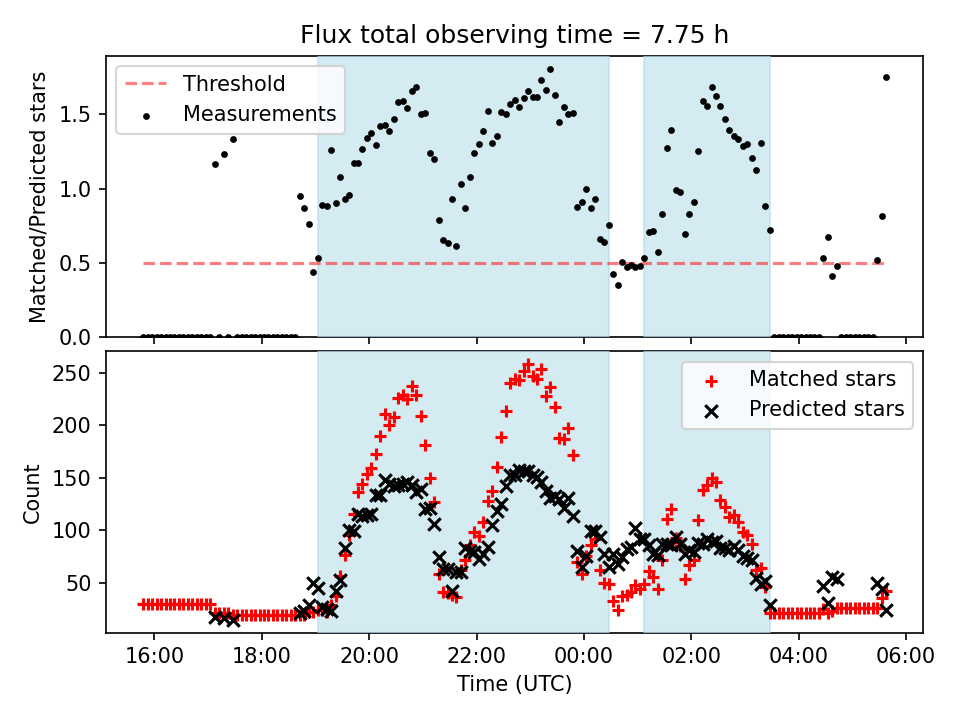 Flux total observing time = 7.75 h

Threshold
Measurements

Matched/Predicted stars

1.5
1.0
0.5
0.0

Matched stars
Predicted stars

Count

250
200
150
100
50

16:00
18:00
20:00
22:00
00:00
02:00
04:00
06:00

Time (UTC)